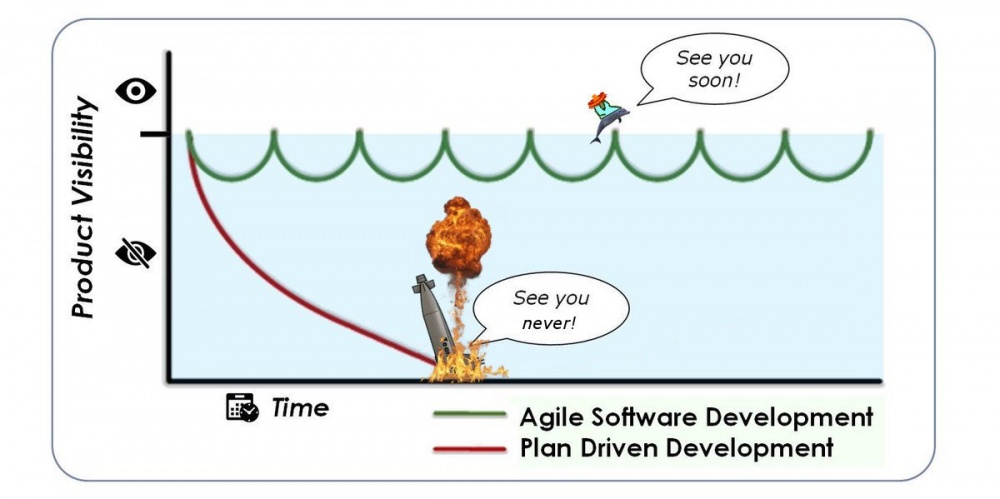 Product Visibility

See you soon!

See you never!

Time

Agile Software Development
Plan Driven Development